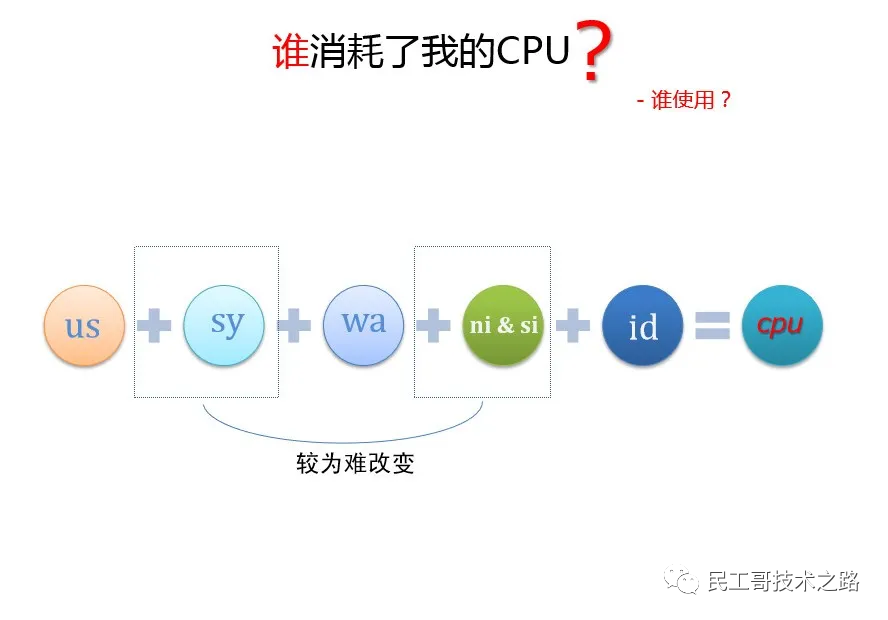 谁消耗了我的CPU？

- 谁使用？

us + sy + wa + ni & si + id = cpu

较为难改变

民工哥技术之路